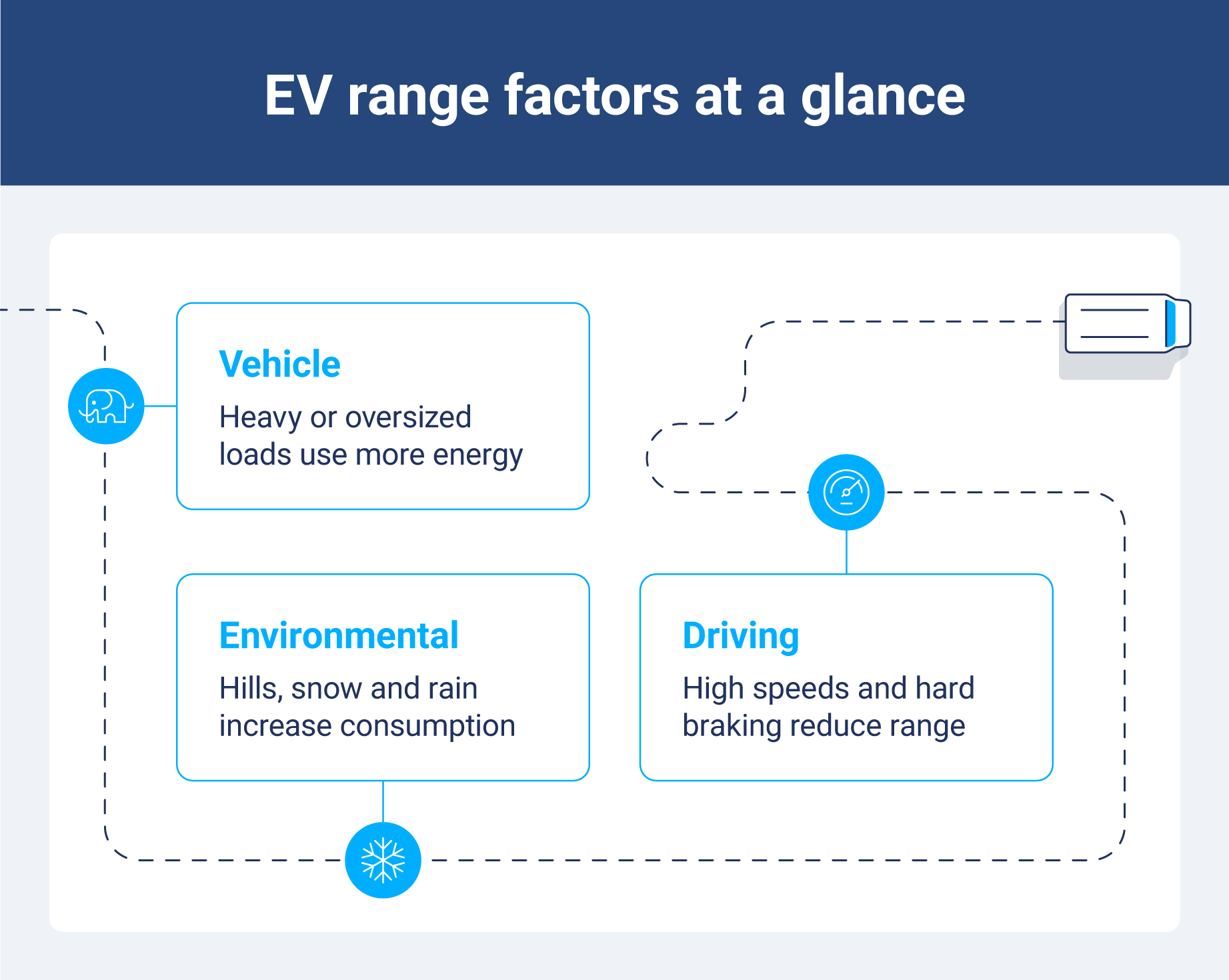 EV range factors at a glance

Vehicle
Heavy or oversized loads use more energy

Environmental
Hills, snow and rain increase consumption

Driving
High speeds and hard braking reduce range